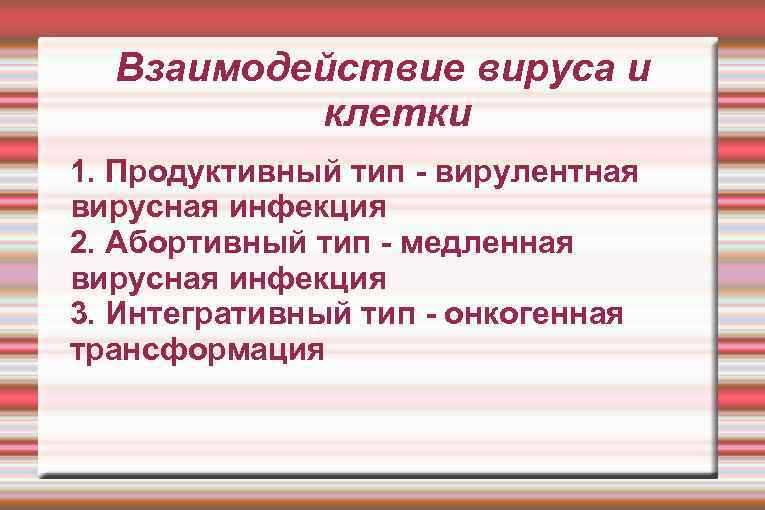 Взаимодействие вируса и клетки

1. Продуктивный тип - вирулентная вирусная инфекция
2. Абортивный тип - медленная вирусная инфекция
3. Интегративный тип - онкогенная трансформация